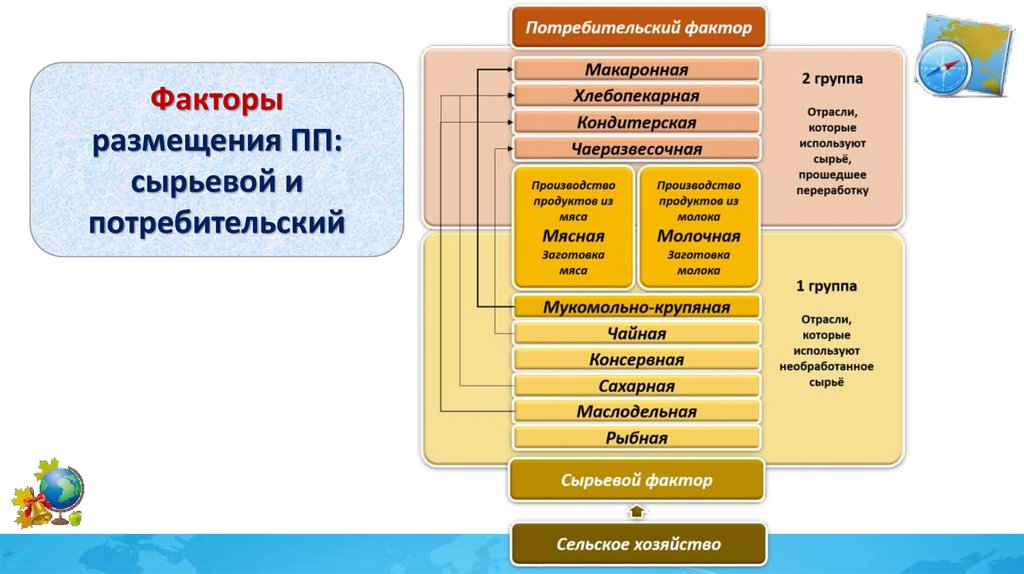 Факторы размещения ПП: сырьевой и потребительский

Потребительский фактор

Макаронная
Хлебопекарная
Кондитерская
Чаеразвесочная

2 группа

Отрасли, которые используют сырьё, прошедшее переработку

Производство продуктов из мяса
Мясная
Заготовка мяса

Производство продуктов из молока
Молочная
Заготовка молока

Мукомольно-крупяная
Чайная
Консервная
Сахарная
Маслодельная
Рыбная

1 группа

Отрасли, которые используют необработанное сырьё

Сырьевой фактор

Сельское хозяйство